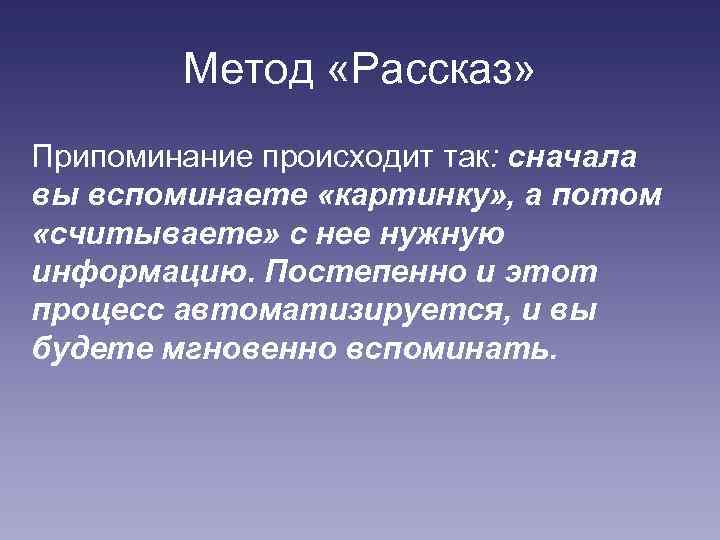 Метод «Рассказ»

Припоминание происходит так: сначала вы вспоминаете «картинку», а потом «считываете» с нее нужную информацию. Постепенно и этот процесс автоматизируется, и вы будете мгновенно вспоминать.